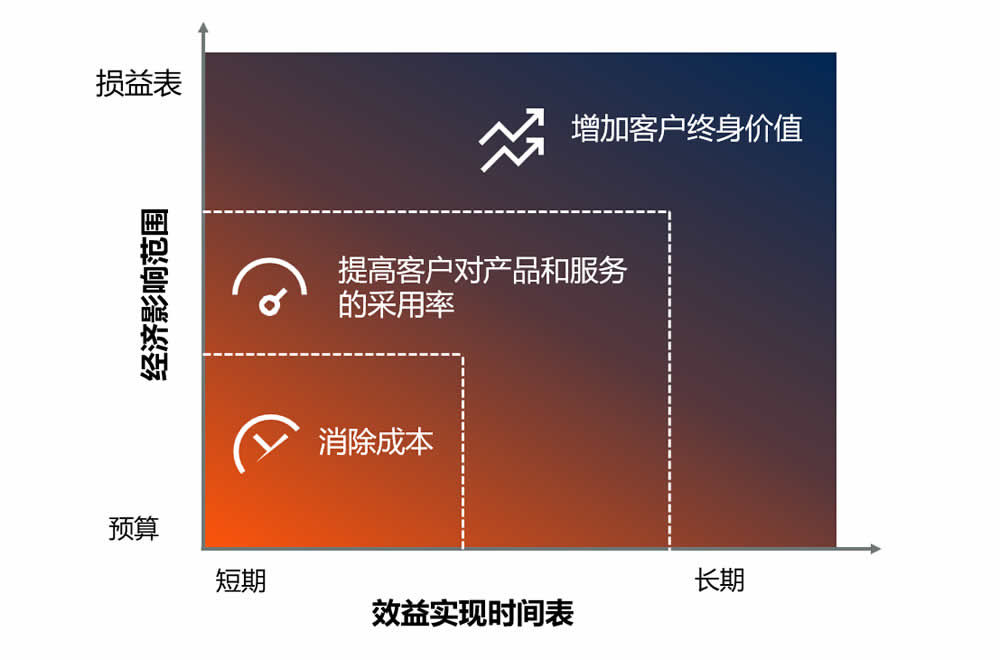 损益表

经济影响范围

预算

增加客户终身价值

提高客户对产品和服务的采用率

消除成本

短期

长期

效益实现时间表